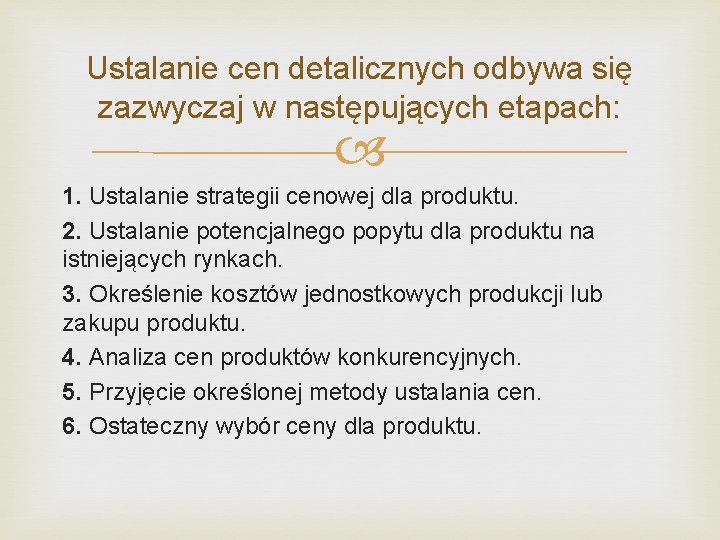 Ustalanie cen detalicznych odbywa się zazwyczaj w następujących etapach:

1. Ustalanie strategii cenowej dla produktu.

2. Ustalanie potencjalnego popytu dla produktu na istniejących rynkach.

3. Określenie kosztów jednostkowych produkcji lub zakupu produktu.

4. Analiza cen produktów konkurencyjnych.

5. Przyjęcie określonej metody ustalania cen.

6. Ostateczny wybór ceny dla produktu.